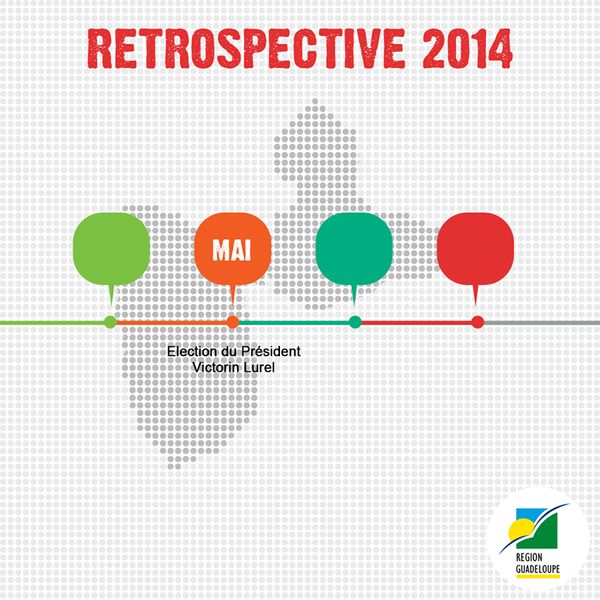 RETROSPECTIVE 2014

MAI

Election du Président Victorin Lurel

REGION GUADELOUPE